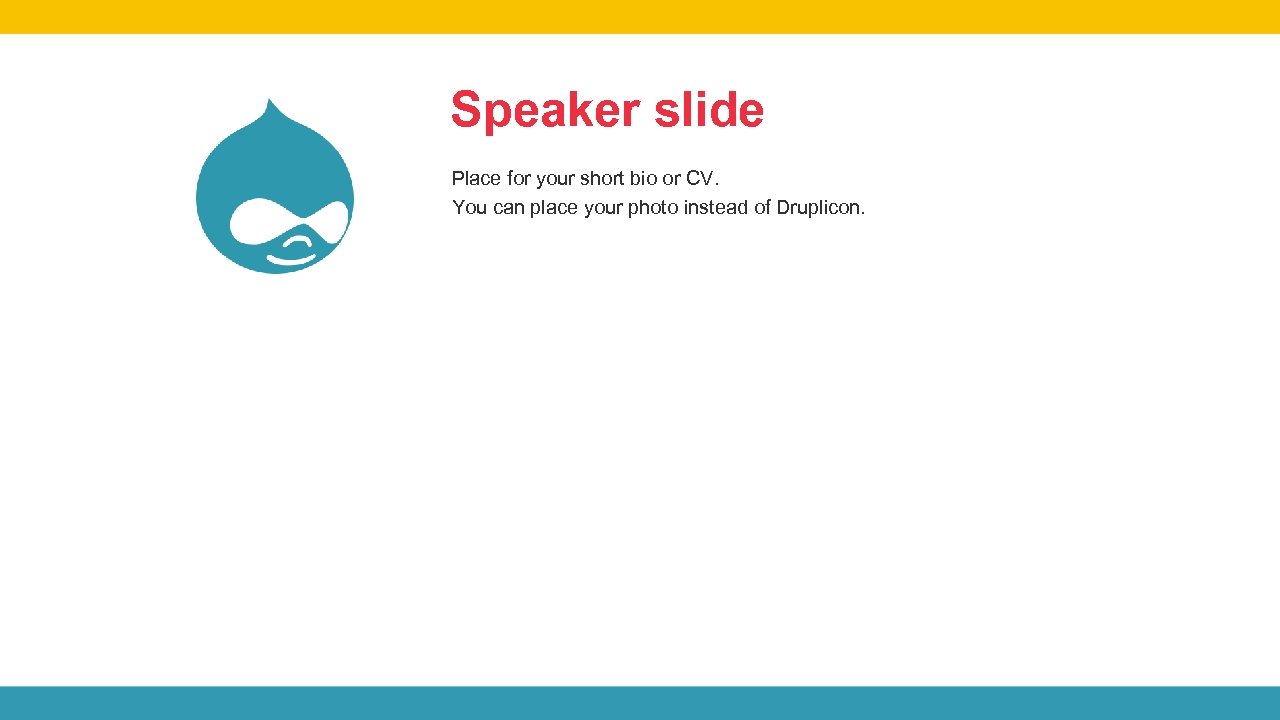 Speaker slide

Place for your short bio or CV.
You can place your photo instead of Druplicon.